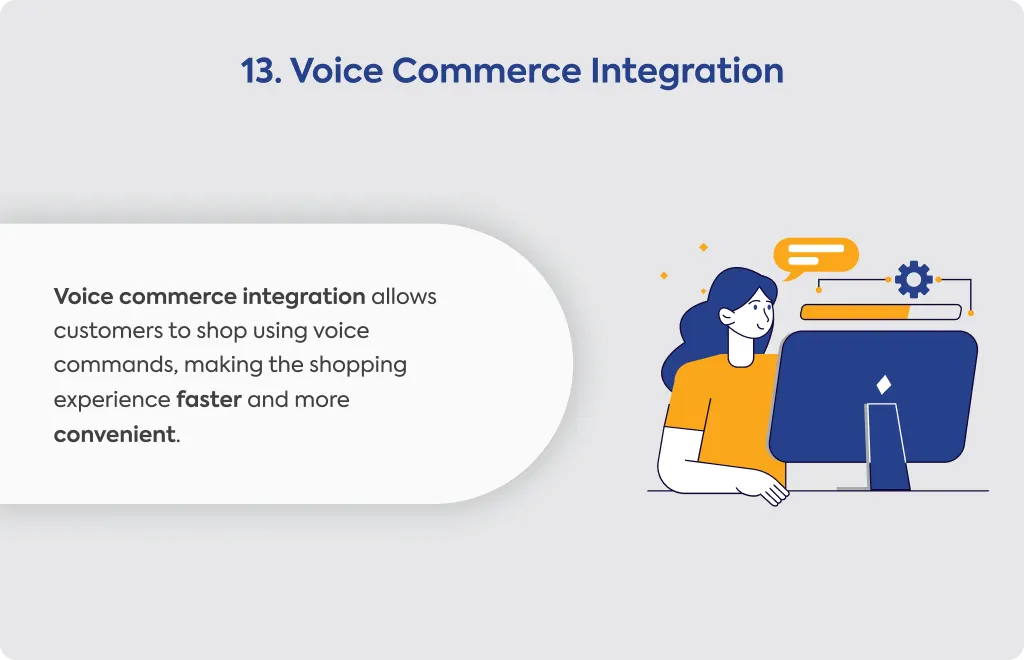 13. Voice Commerce Integration

Voice commerce integration allows customers to shop using voice commands, making the shopping experience faster and more convenient.